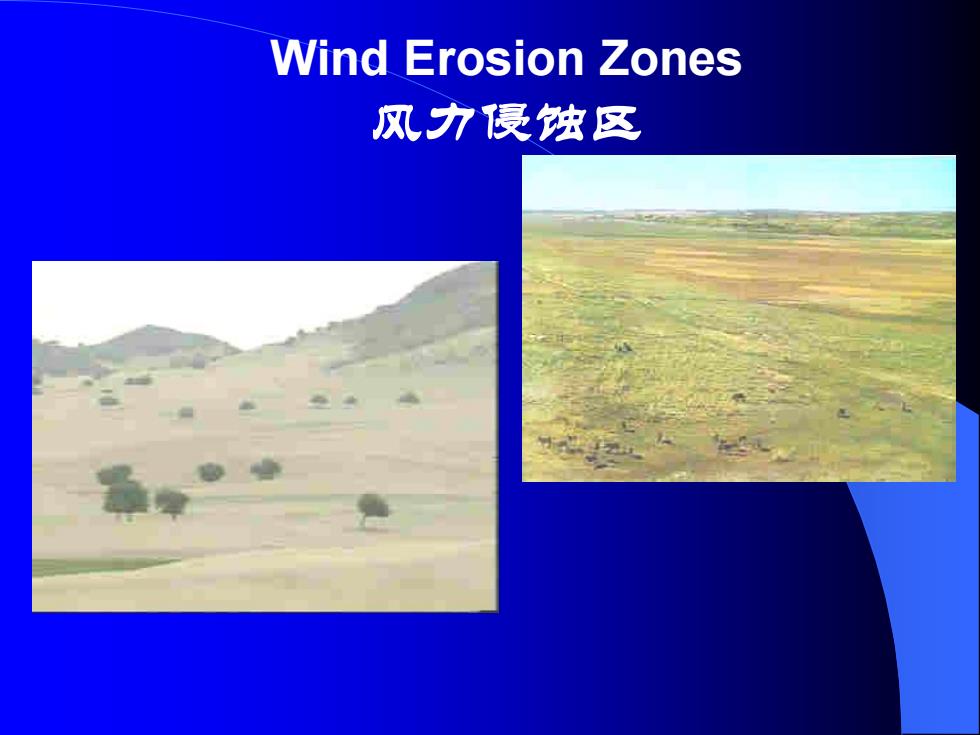 Wind Erosion Zones
风力侵蚀区